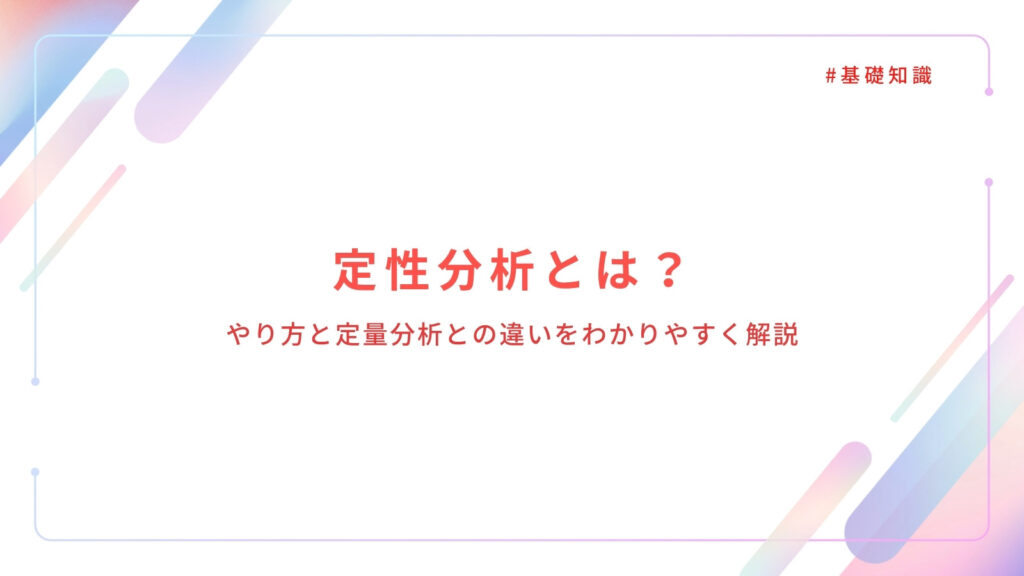 #基礎知識

定性分析とは？

やり方と定量分析との違いをわかりやすく解説